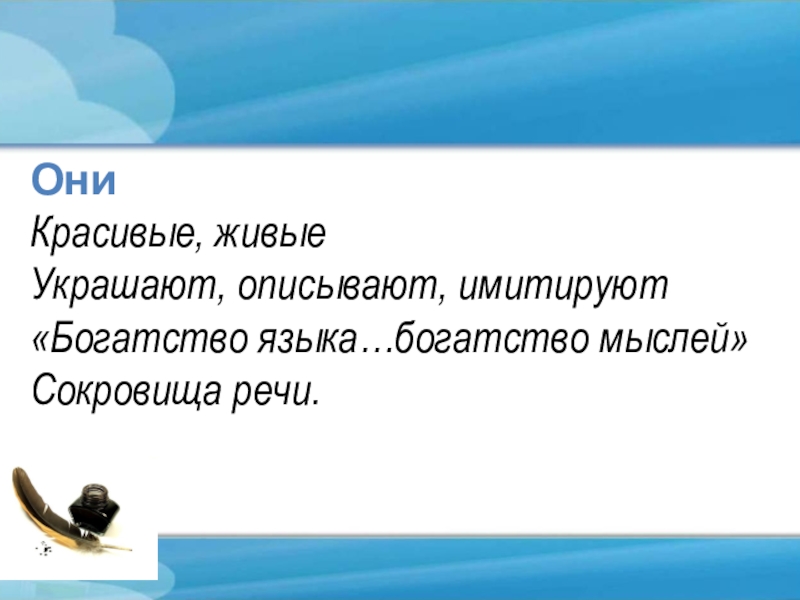 Они
Красивые, живые
Украшают, описывают, имитируют
«Богатство языка…богатство мыслей»
Сокровища речи.